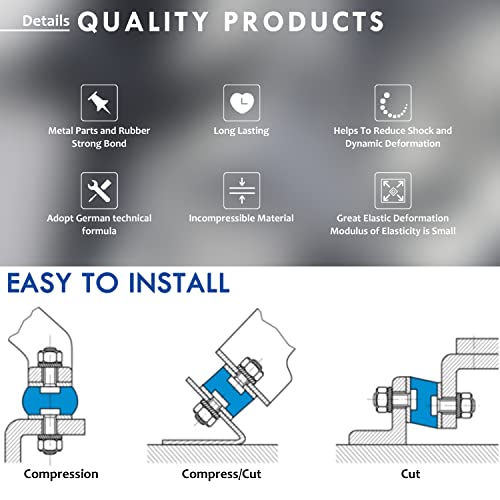 Details QUALITY PRODUCTS

Metal Parts and Rubber Strong Bond

Long Lasting

Helps To Reduce Shock and Dynamic Deformation

Adopt German technical formula

Incompressible Material

Great Elastic Deformation Modulus of Elasticity is Small

EASY TO INSTALL

Compression

Compress/Cut

Cut